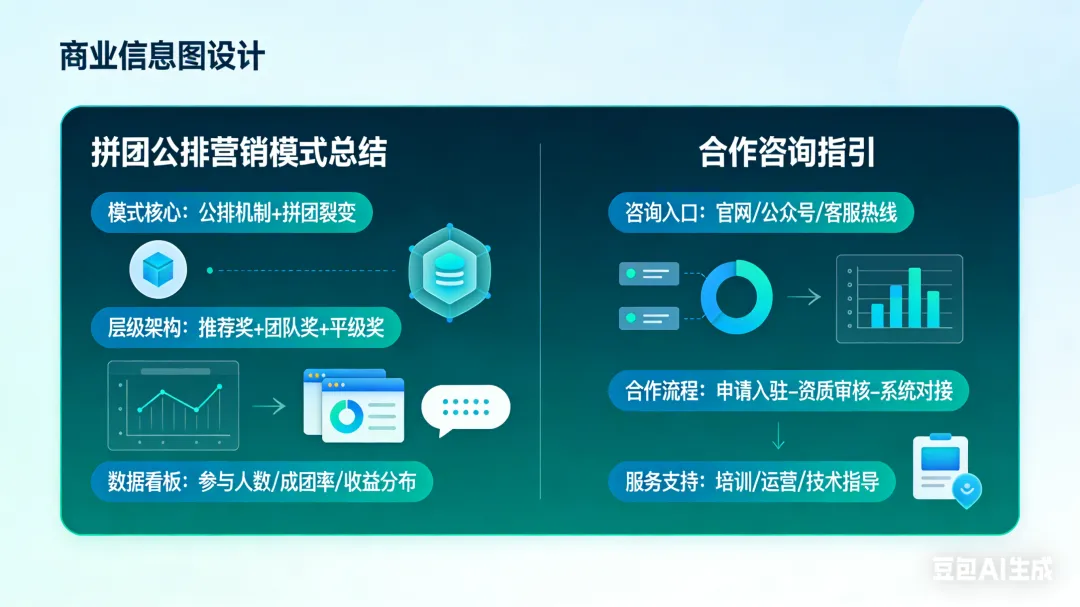 商业信息图设计

拼团公排营销模式总结

模式核心：公排机制+拼团裂变

层级架构：推荐奖+团队奖+平级奖

数据看板：参与人数/成团率/收益分布

合作咨询指引

咨询入口：官网/公众号/客服热线

合作流程：申请入驻-资质审核-系统对接

服务支持：培训/运营/技术指导

豆包AI生成